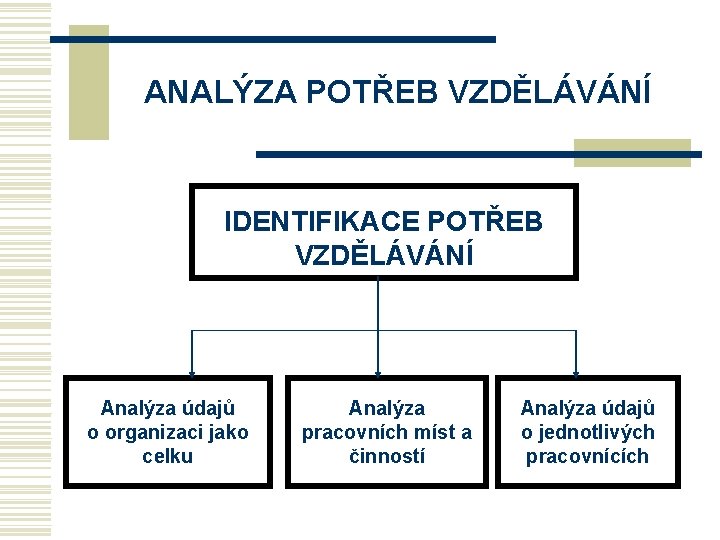 ANALÝZA POTŘEB VZDĚLÁVÁNÍ

IDENTIFIKACE POTŘEB VZDĚLÁVÁNÍ

Analýza údajů o organizaci jako celku

Analýza pracovních míst a činností

Analýza údajů o jednotlivých pracovnících